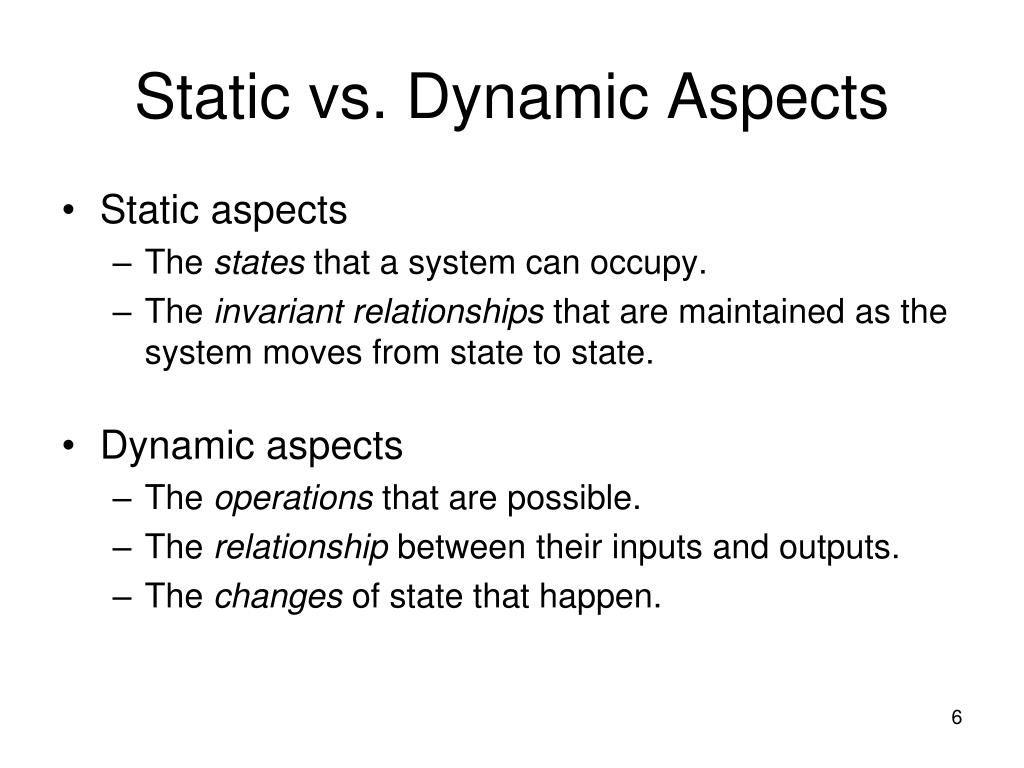 Static vs. Dynamic Aspects

• Static aspects
– The states that a system can occupy.
– The invariant relationships that are maintained as the system moves from state to state.

• Dynamic aspects
– The operations that are possible.
– The relationship between their inputs and outputs.
– The changes of state that happen.

6